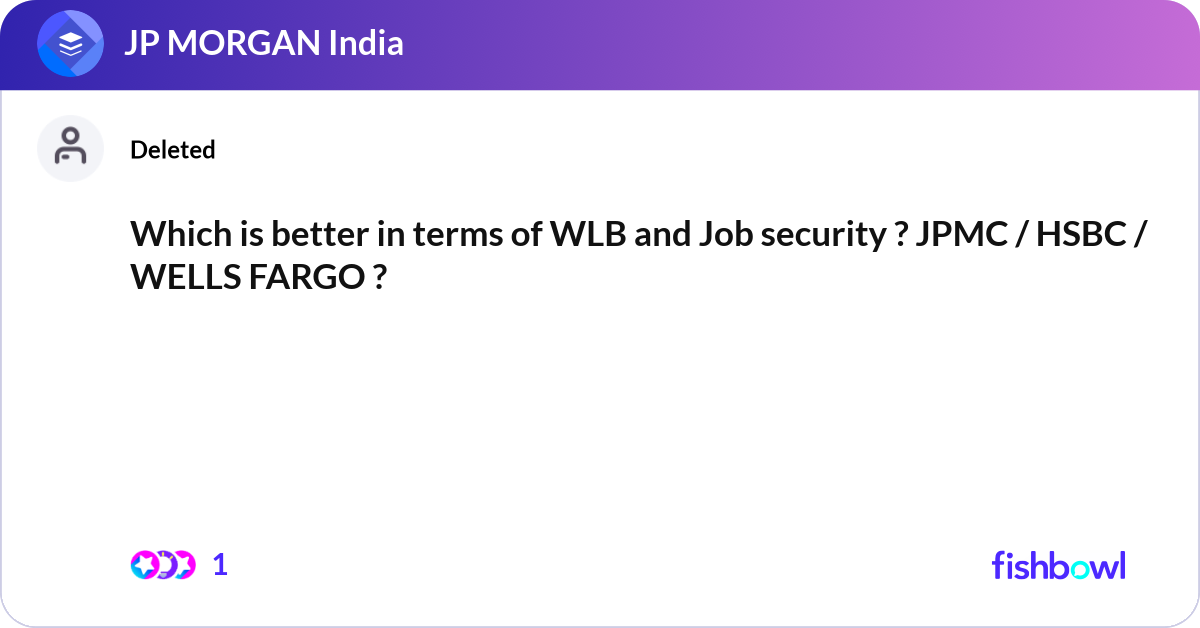 JP MORGAN India

Deleted

Which is better in terms of WLB and Job security ? JPMC / HSBC / WELLS FARGO ?

1

fishbowl